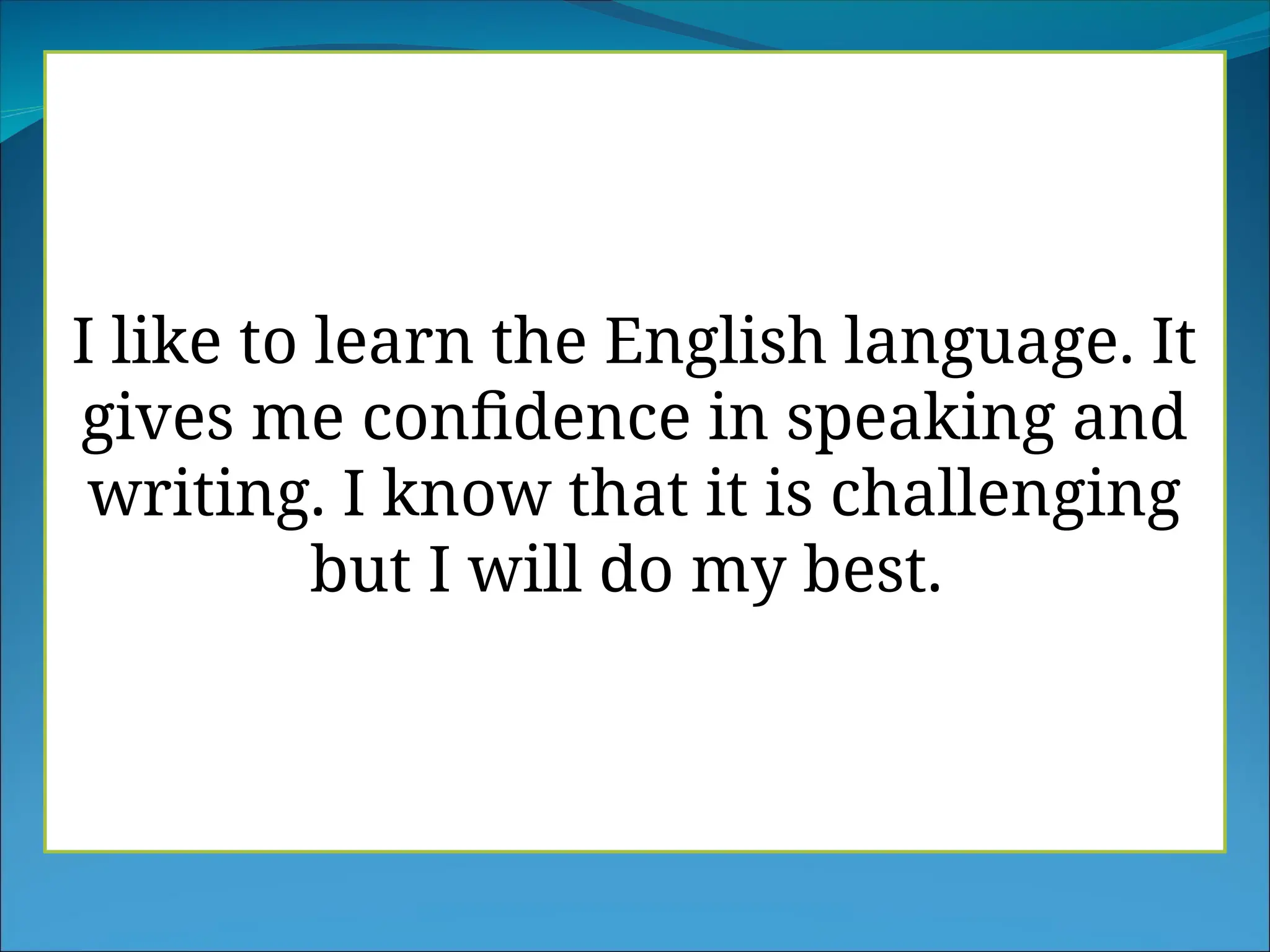 I like to learn the English language. It gives me confidence in speaking and writing. I know that it is challenging but I will do my best.